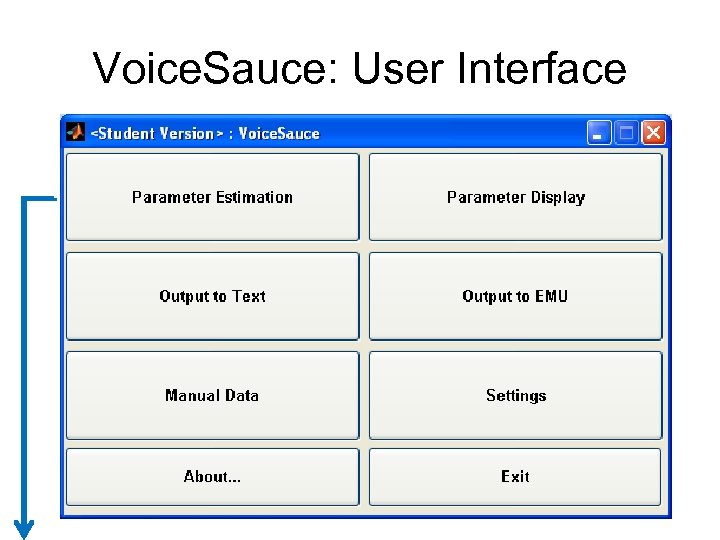 VoiceSauce: User Interface

<Student Version> : VoiceSauce

Parameter Estimation

Parameter Display

Output to Text

Output to EMU

Manual Data

Settings

About...

Exit